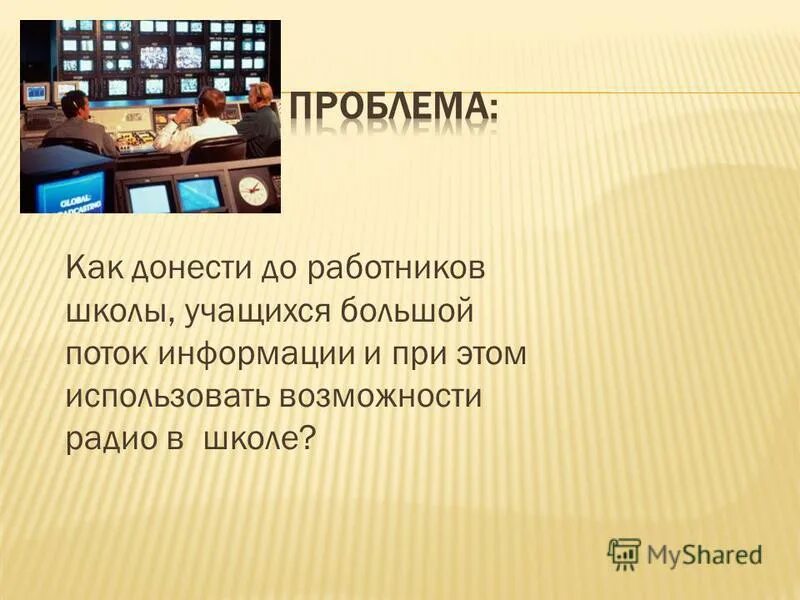 GLOBAL BROADCASTING

ПРОБЛЕМА:

Как донести до работников школы, учащихся большой поток информации и при этом использовать возможности радио в  школе?

MyShared